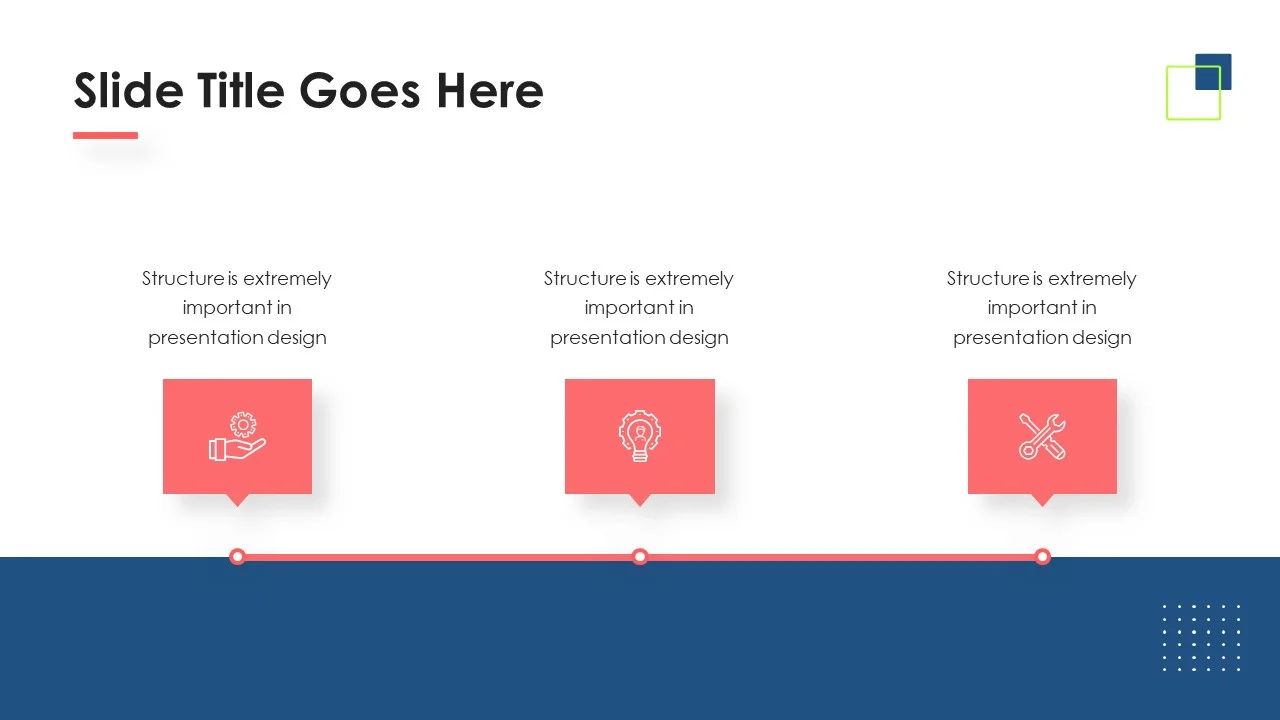 Slide Title Goes Here

Structure is extremely important in presentation design

Structure is extremely important in presentation design

Structure is extremely important in presentation design